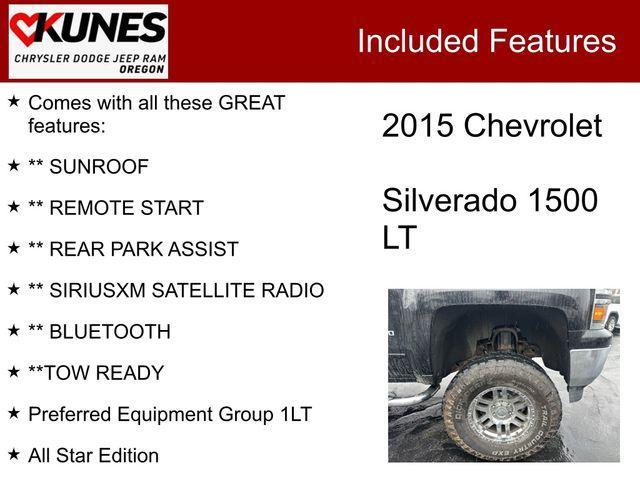 KUNES
CHRYSLER DODGE JEEP RAM
OREGON

Included Features

★ Comes with all these GREAT features:

★ ** SUNROOF

★ ** REMOTE START

★ ** REAR PARK ASSIST

★ ** SIRIUSXM SATELLITE RADIO

★ ** BLUETOOTH

★ **TOW READY

★ Preferred Equipment Group 1LT

★ All Star Edition

2015 Chevrolet

Silverado 1500 LT

TRAIL COUNTRY EXP